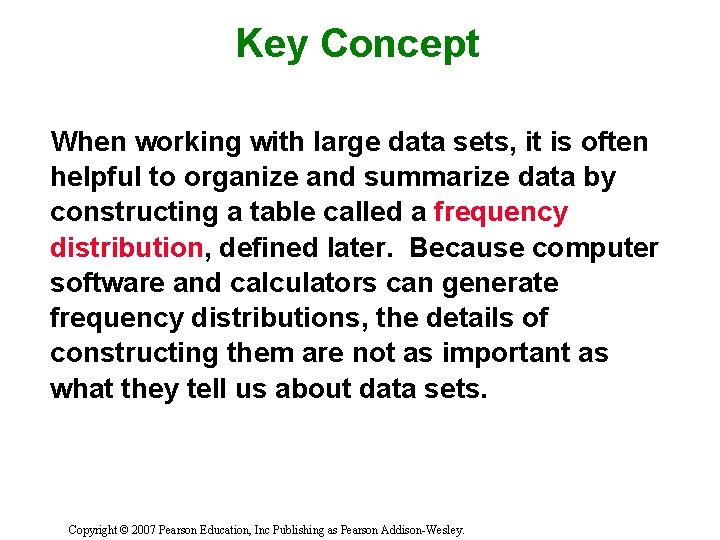 Key Concept

When working with large data sets, it is often helpful to organize and summarize data by constructing a table called a frequency distribution, defined later.  Because computer software and calculators can generate frequency distributions, the details of constructing them are not as important as what they tell us about data sets.

Copyright © 2007 Pearson Education, Inc Publishing as Pearson Addison-Wesley.